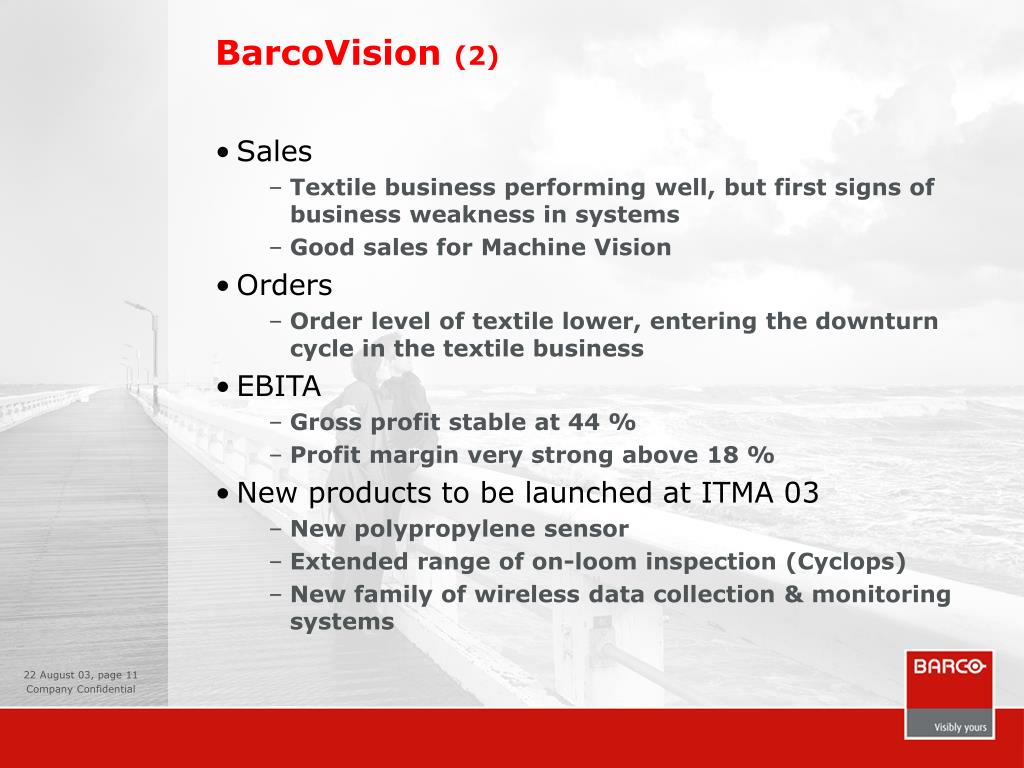 BarcoVision (2)

• Sales
– Textile business performing well, but first signs of business weakness in systems
– Good sales for Machine Vision

• Orders
– Order level of textile lower, entering the downturn cycle in the textile business

• EBITA
– Gross profit stable at 44 %
– Profit margin very strong above 18 %

• New products to be launched at ITMA 03
– New polypropylene sensor
– Extended range of on-loom inspection (Cyclops)
– New family of wireless data collection & monitoring systems

22 August 03, page 11
Company Confidential

BARCO
Visibly yours